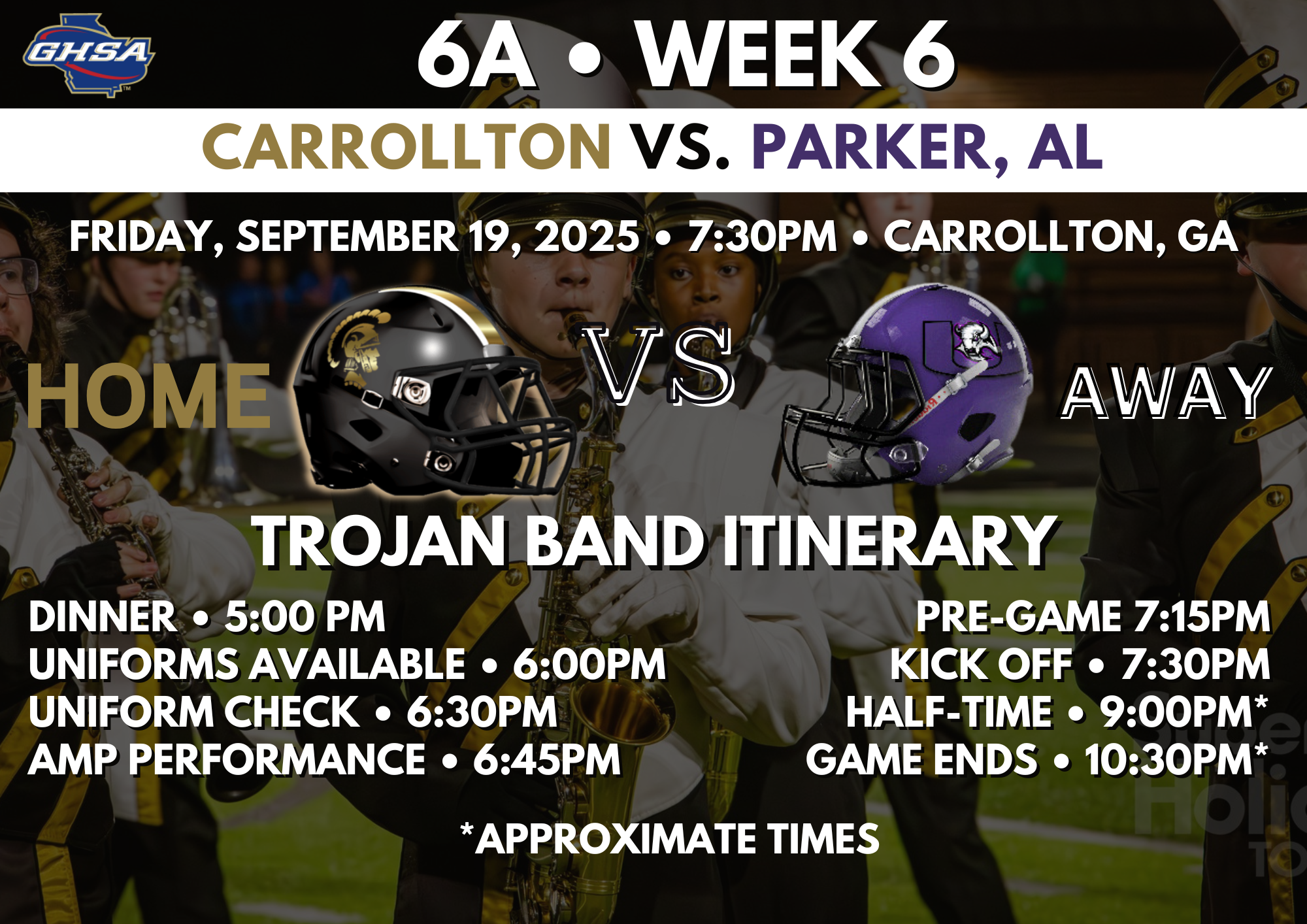 GHSA

6A • WEEK 6

CARROLLTON VS. PARKER, AL

FRIDAY, SEPTEMBER 19, 2025 • 7:30PM • CARROLLTON, GA

HOME

VS

AWAY

TROJAN BAND ITINERARY

DINNER • 5:00 PM
UNIFORMS AVAILABLE • 6:00PM
UNIFORM CHECK • 6:30PM
AMP PERFORMANCE • 6:45PM

PRE-GAME 7:15PM
KICK OFF • 7:30PM
HALF-TIME • 9:00PM*
GAME ENDS • 10:30PM*

*APPROXIMATE TIMES